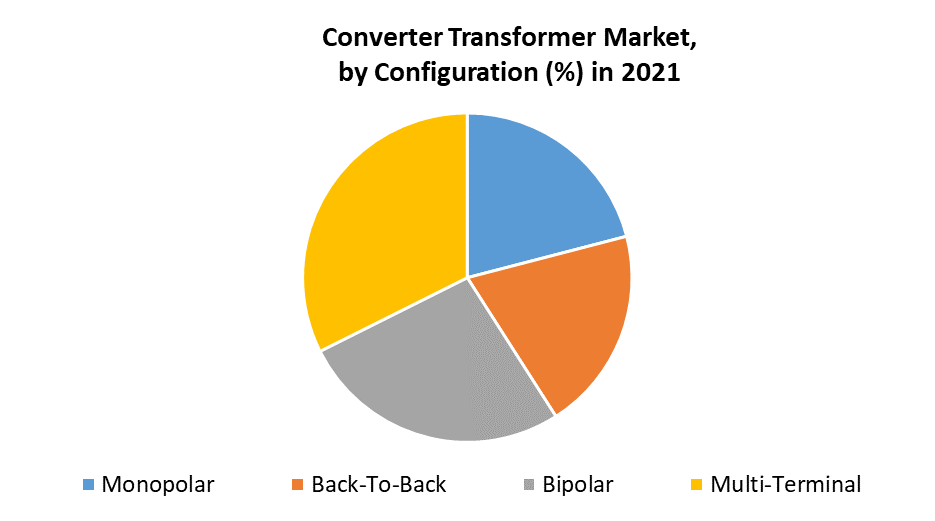 Converter Transformer Market, by Configuration (%) in 2021

Monopolar
Back-To-Back
Bipolar
Multi-Terminal